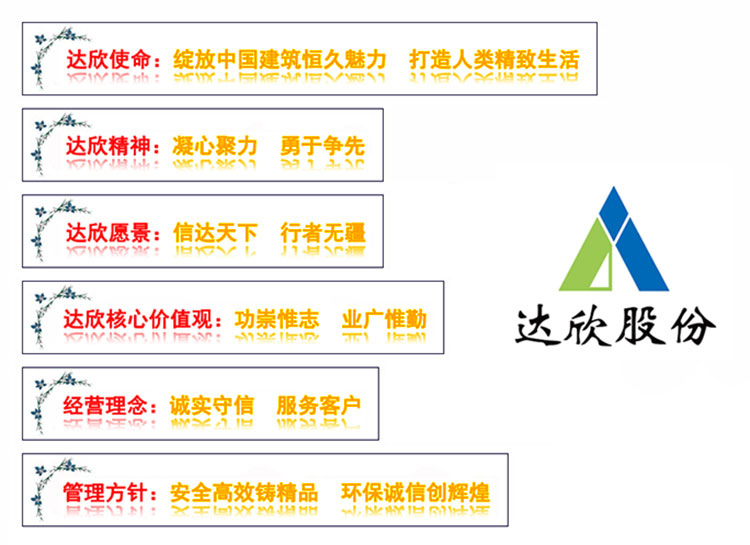 达欣使命：绽放中国建筑恒久魅力　打造人类精致生活

达欣精神：凝心聚力　勇于争先

达欣愿景：信达天下　行者无疆

达欣核心价值观：功崇惟志　业广惟勤

经营理念：诚实守信　服务客户

管理方针：安全高效铸精品　环保诚信创辉煌

达欣股份